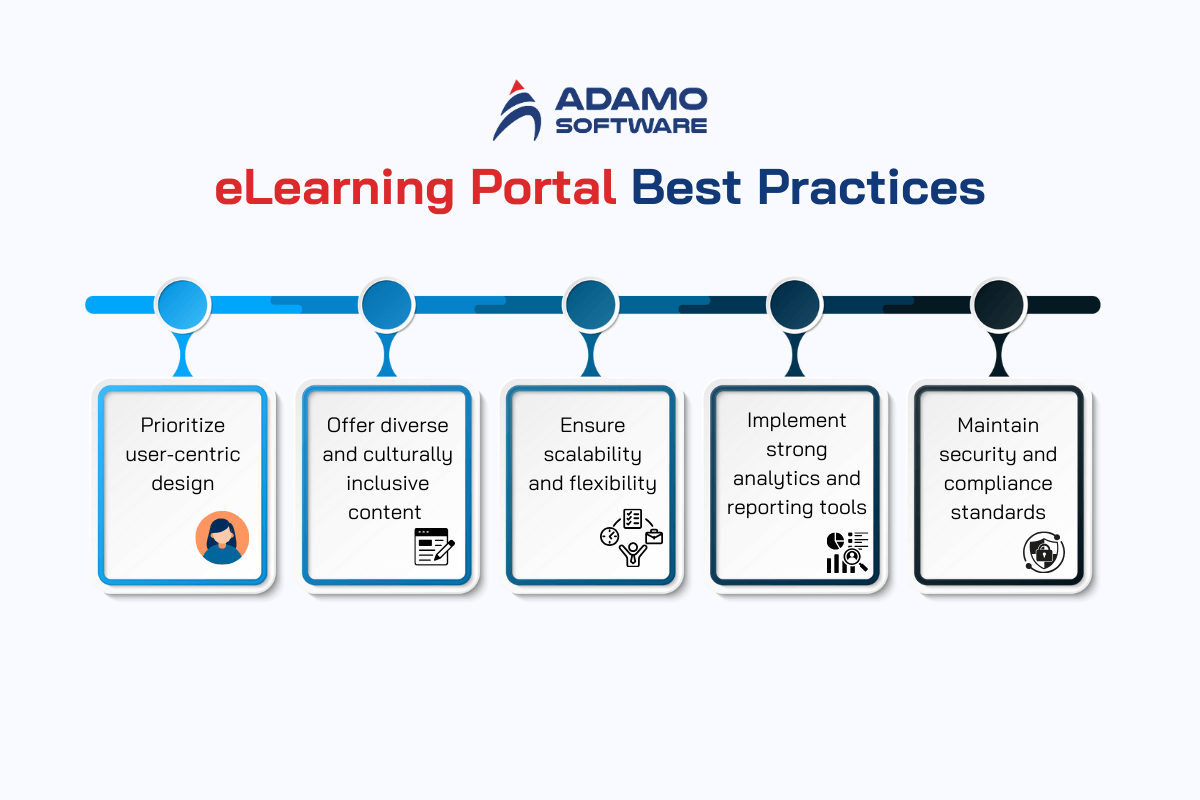 ADAMO SOFTWARE

eLearning Portal Best Practices

Prioritize user-centric design

Offer diverse and culturally inclusive content

Ensure scalability and flexibility

Implement strong analytics and reporting tools

Maintain security and compliance standards